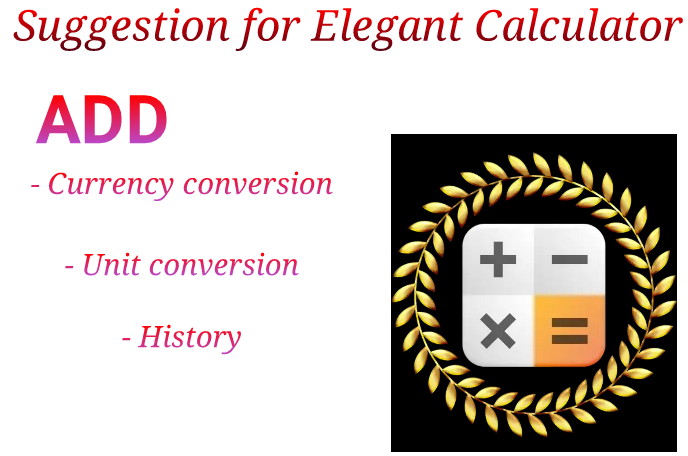 Suggestion for Elegant Calculator

ADD

- Currency conversion

- Unit conversion

- History

+ −
× =